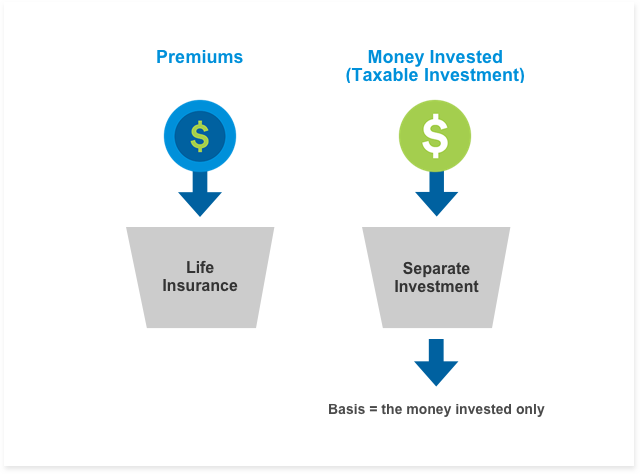 Premiums

$

Life Insurance

Money Invested
(Taxable Investment)

$

Separate Investment

Basis = the money invested only